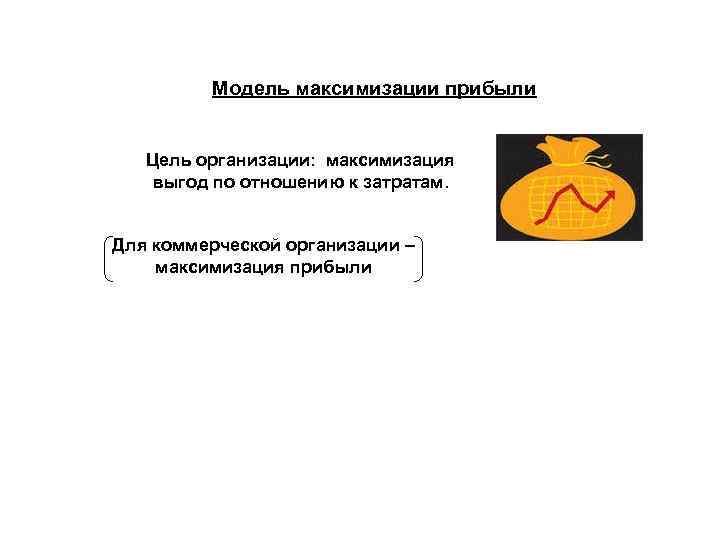 Модель максимизации прибыли

Цель организации: максимизация выгод по отношению к затратам.

Для коммерческой организации – максимизация прибыли